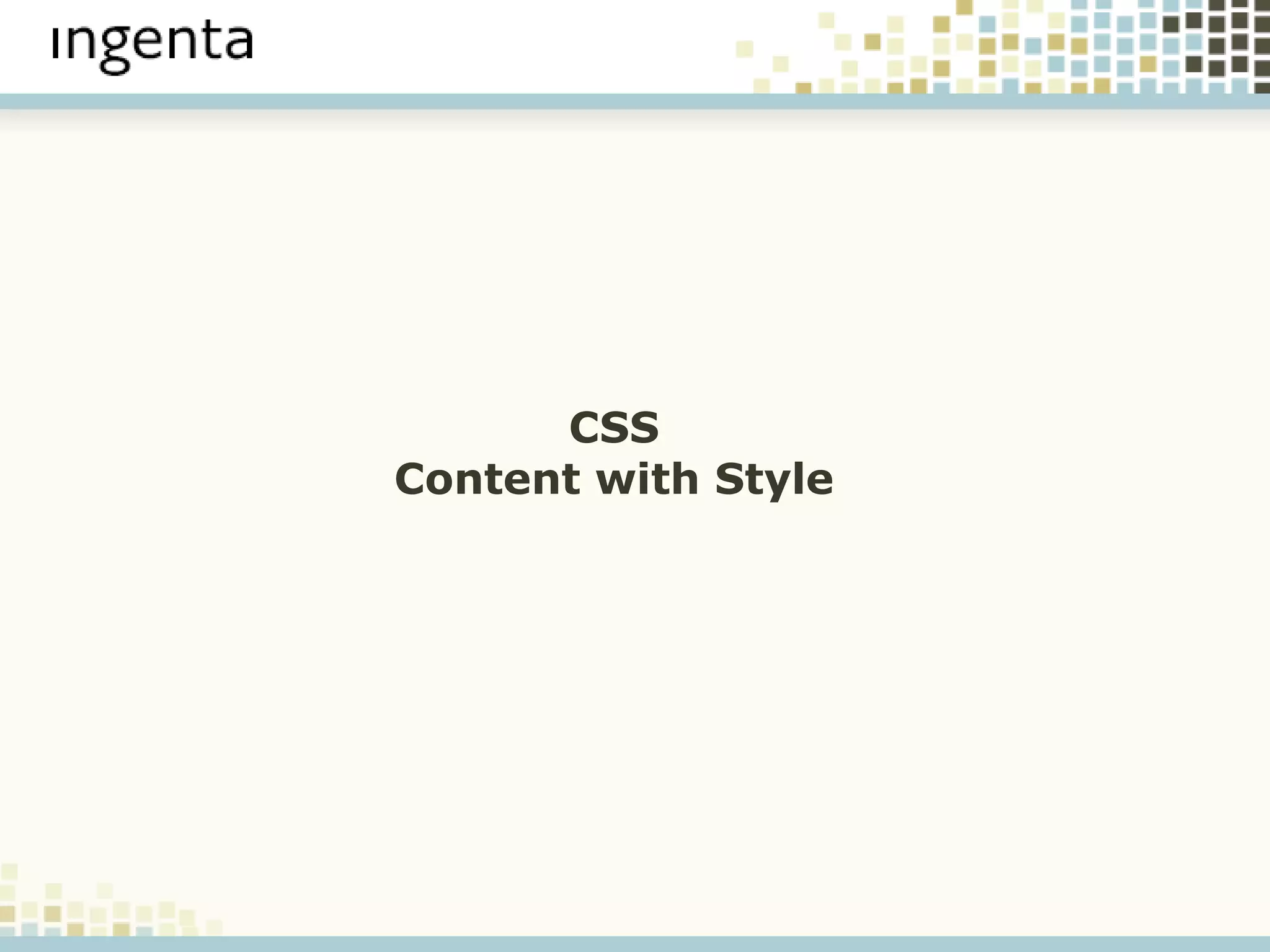 ingenta

CSS
Content with Style